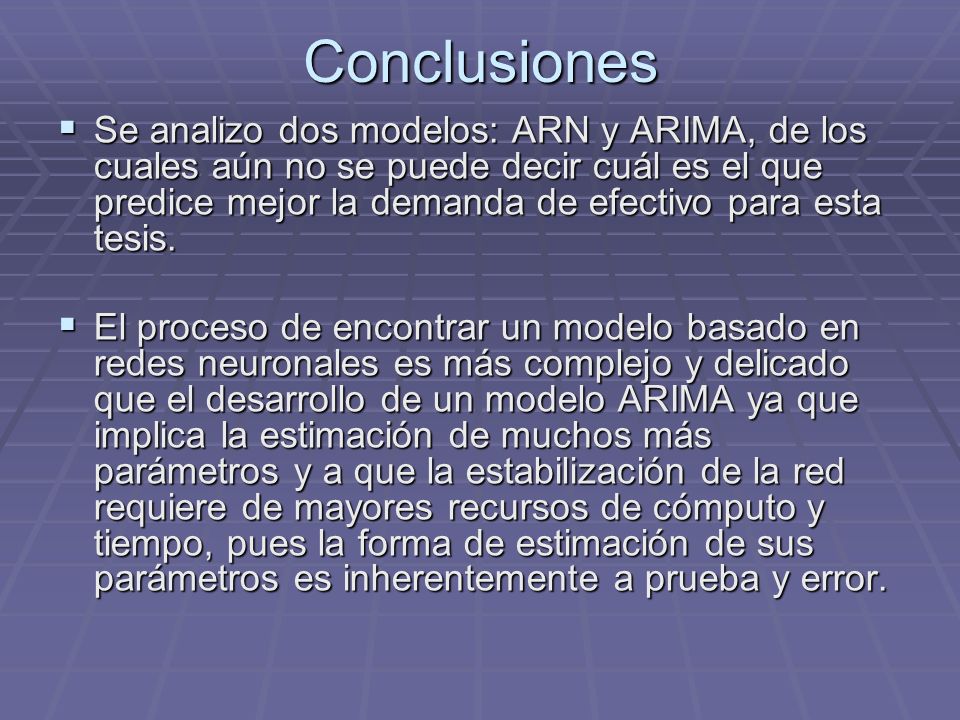 Conclusiones

▪ Se analizo dos modelos: ARN y ARIMA, de los cuales aún no se puede decir cuál es el que predice mejor la demanda de efectivo para esta tesis.

▪ El proceso de encontrar un modelo basado en redes neuronales es más complejo y delicado que el desarrollo de un modelo ARIMA ya que implica la estimación de muchos más parámetros y a que la estabilización de la red requiere de mayores recursos de cómputo y tiempo, pues la forma de estimación de sus parámetros es inherentemente a prueba y error.